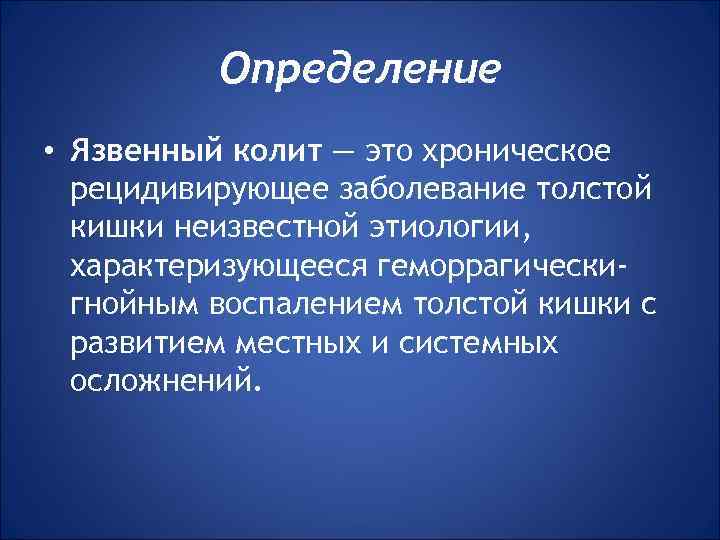 Определение

• Язвенный колит — это хроническое рецидивирующее заболевание толстой кишки неизвестной этиологии, характеризующееся геморрагически-гнойным воспалением толстой кишки с развитием местных и системных осложнений.